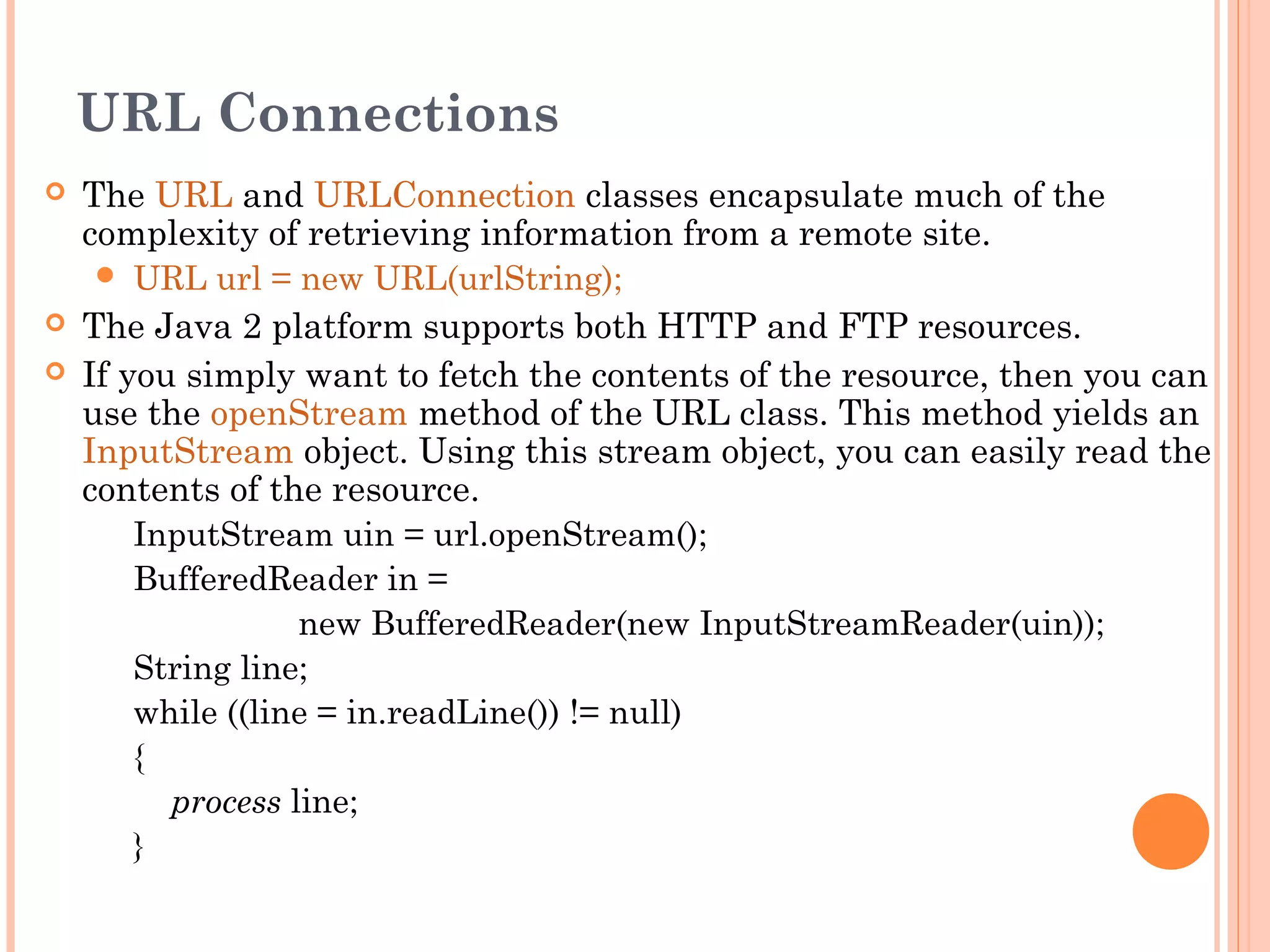 URL Connections

The URL and URLConnection classes encapsulate much of the complexity of retrieving information from a remote site.

URL url = new URL(urlString);

The Java 2 platform supports both HTTP and FTP resources.

If you simply want to fetch the contents of the resource, then you can use the openStream method of the URL class. This method yields an InputStream object. Using this stream object, you can easily read the contents of the resource.

InputStream uin = url.openStream();
BufferedReader in =
new BufferedReader(new InputStreamReader(uin));
String line;
while ((line = in.readLine()) != null)
{
process line;
}